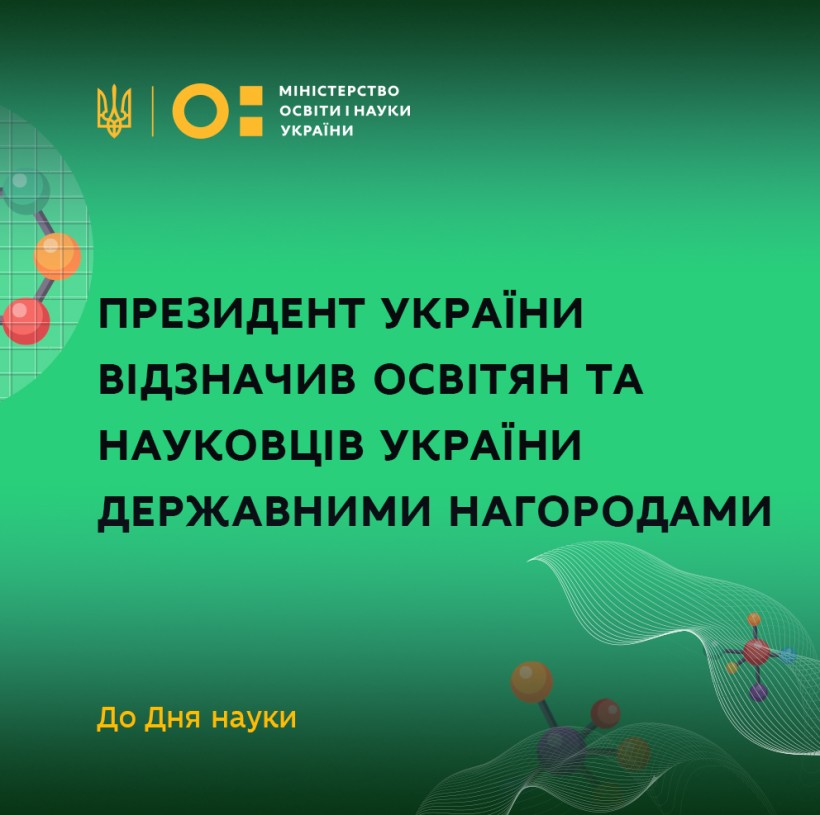 МІНІСТЕРСТВО ОСВІТИ І НАУКИ УКРАЇНИ

ПРЕЗИДЕНТ УКРАЇНИ ВІДЗНАЧИВ ОСВІТЯН ТА НАУКОВЦІВ УКРАЇНИ ДЕРЖАВНИМИ НАГОРОДАМИ

До Дня науки